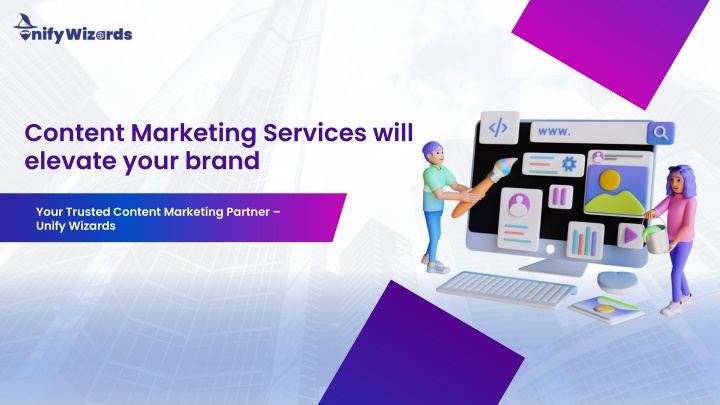 Unify Wizards

Content Marketing Services will elevate your brand

Your Trusted Content Marketing Partner – Unify Wizards

</>

www.